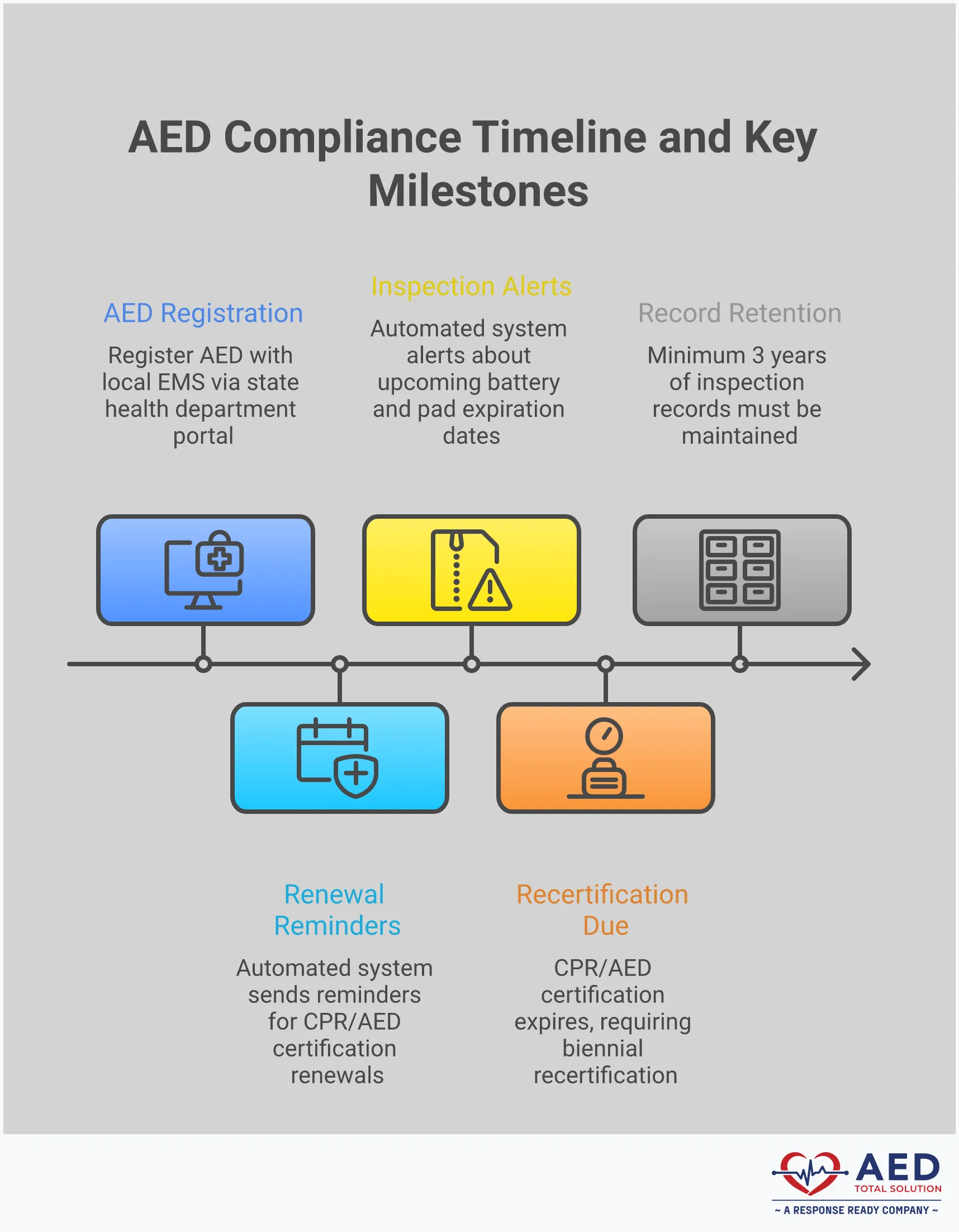 AED Compliance Timeline and Key Milestones

AED Registration

Register AED with local EMS via state health department portal

Inspection Alerts

Automated system alerts about upcoming battery and pad expiration dates

Record Retention

Minimum 3 years of inspection records must be maintained

Renewal Reminders

Automated system sends reminders for CPR/AED certification renewals

Recertification Due

CPR/AED certification expires, requiring biennial recertification

AED TOTAL SOLUTION
~ A RESPONSE READY COMPANY ~